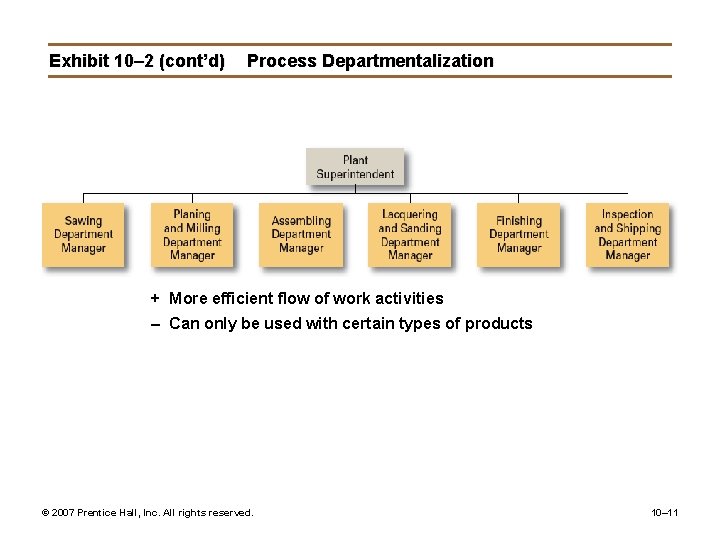 Exhibit 10–2 (cont'd) Process Departmentalization

Plant Superintendent

Sawing Department Manager

Planing and Milling Department Manager

Assembling Department Manager

Lacquering and Sanding Department Manager

Finishing Department Manager

Inspection and Shipping Department Manager

+ More efficient flow of work activities

– Can only be used with certain types of products

© 2007 Prentice Hall, Inc. All rights reserved.

10–11